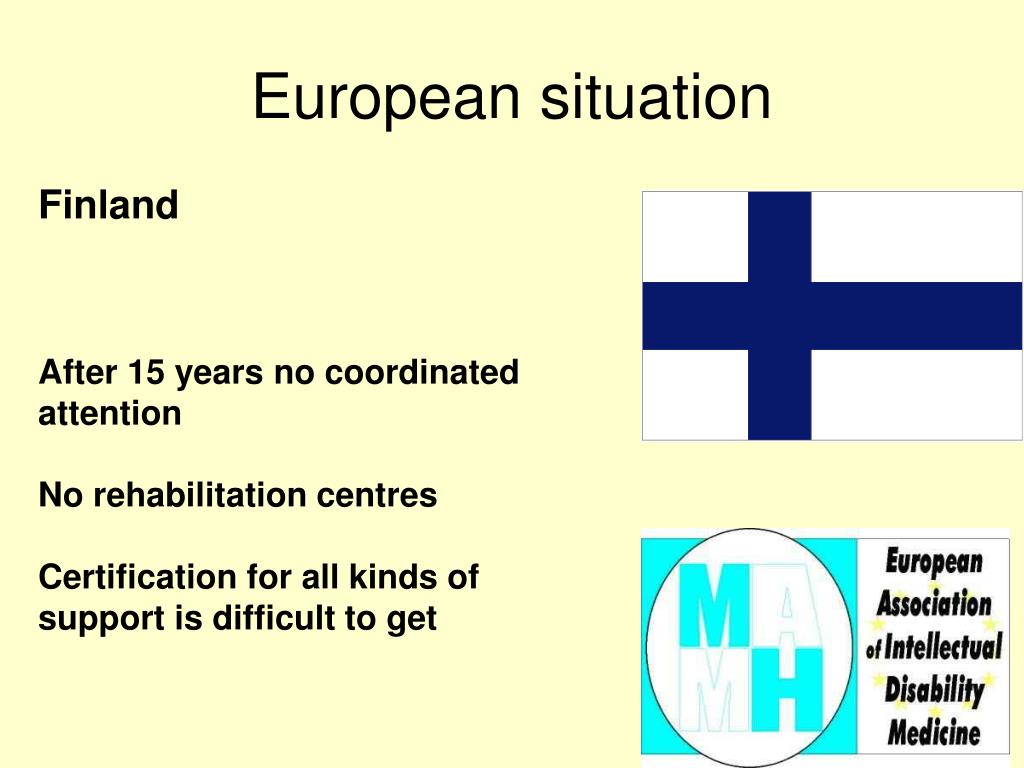 European situation

Finland

After 15 years no coordinated attention

No rehabilitation centres

Certification for all kinds of support is difficult to get

MAMH

European Association of Intellectual Disability Medicine